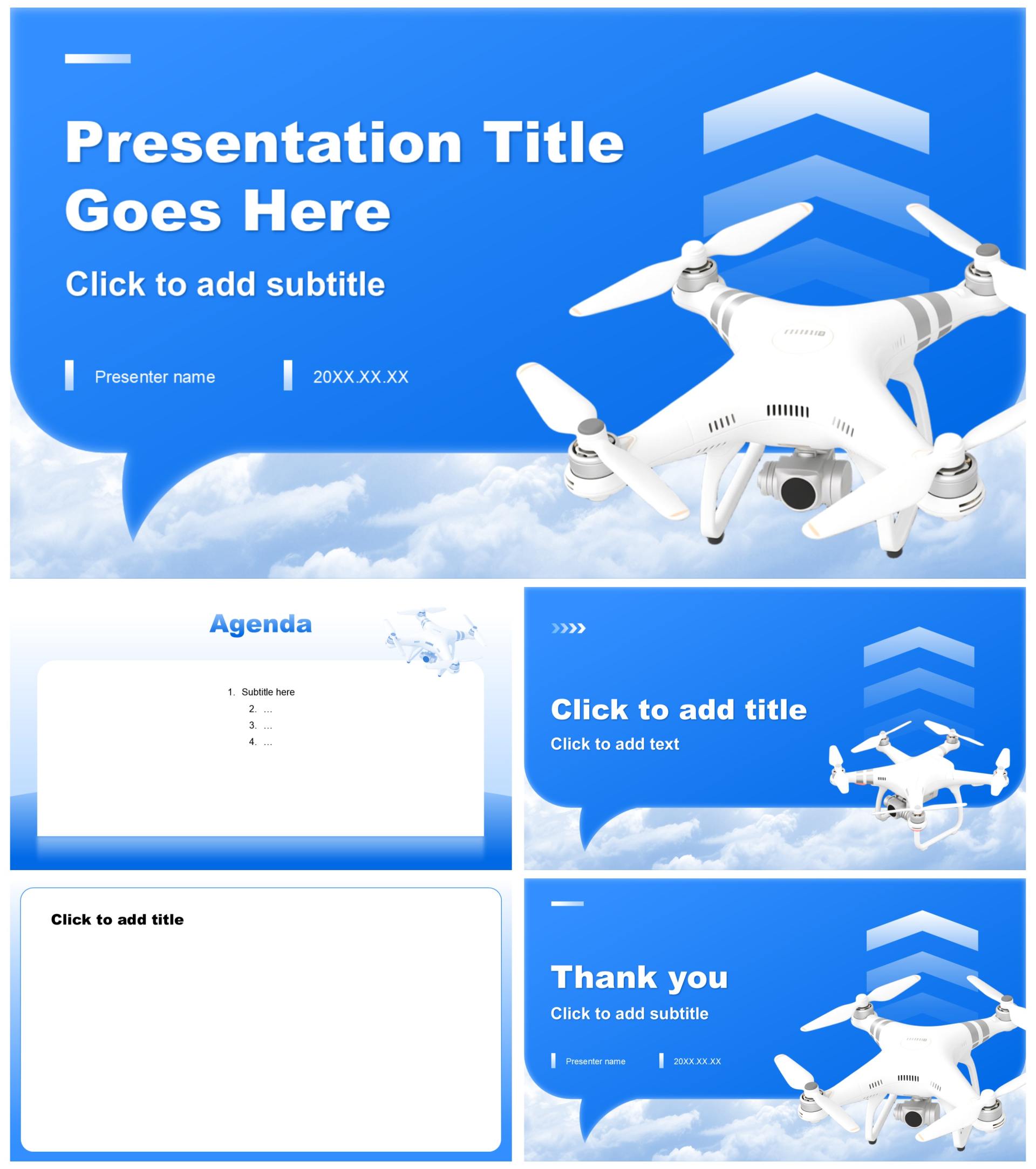 Presentation Title Goes Here

Click to add subtitle

Presenter name

20XX.XX.XX

Agenda

1. Subtitle here
2. …
3. …
4. …

Click to add title

Click to add text

Click to add title

Thank you

Click to add subtitle

Presenter name

20XX.XX.XX